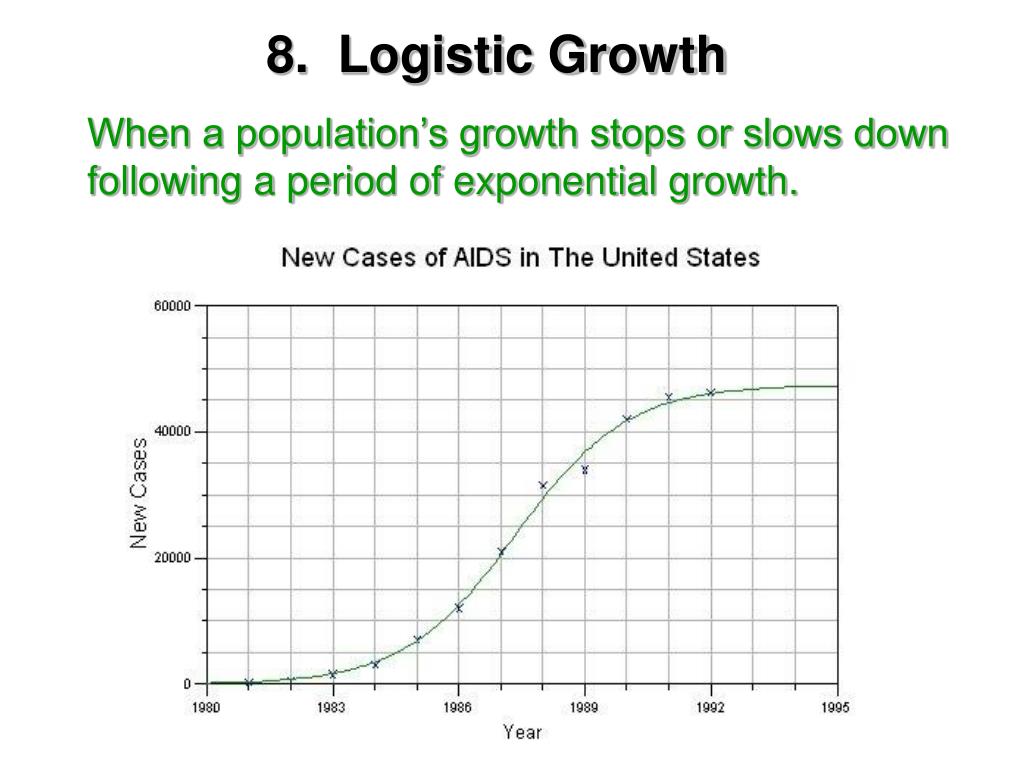 8. Logistic Growth

When a population's growth stops or slows down following a period of exponential growth.

New Cases of AIDS in The United States

60000
40000
20000
0

New Cases

1980 1983 1986 1989 1992 1995

Year